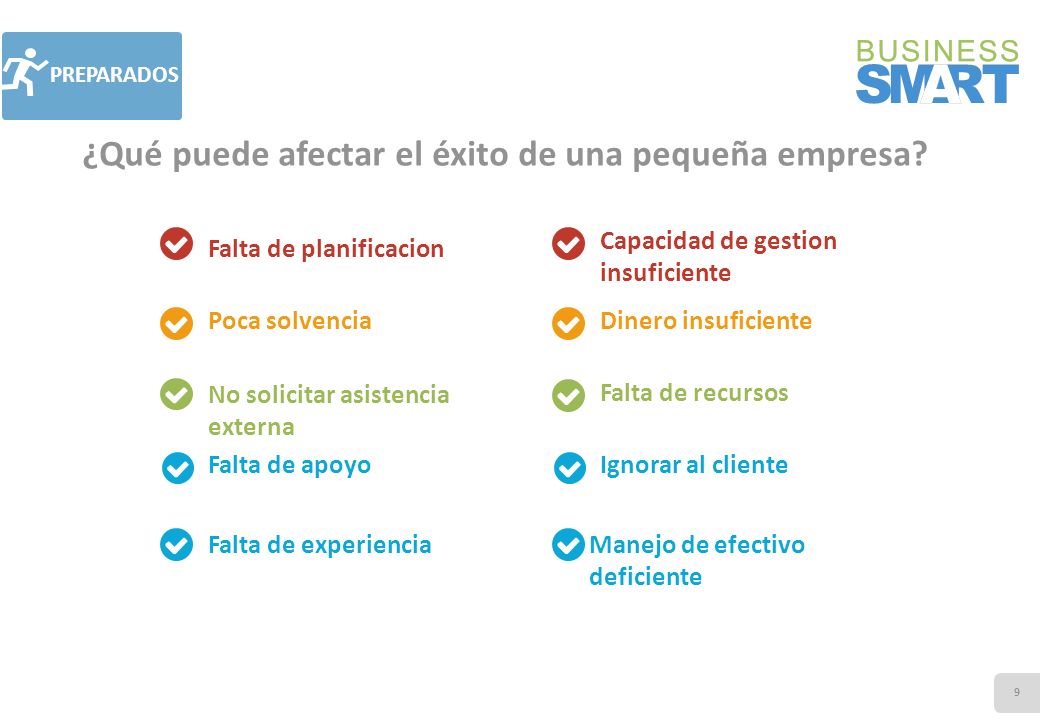 PREPARADOS

BUSINESS SMART

¿Qué puede afectar el éxito de una pequeña empresa?

Falta de planificacion

Poca solvencia

No solicitar asistencia externa

Falta de apoyo

Falta de experiencia

Capacidad de gestion insuficiente

Dinero insuficiente

Falta de recursos

Ignorar al cliente

Manejo de efectivo deficiente

9